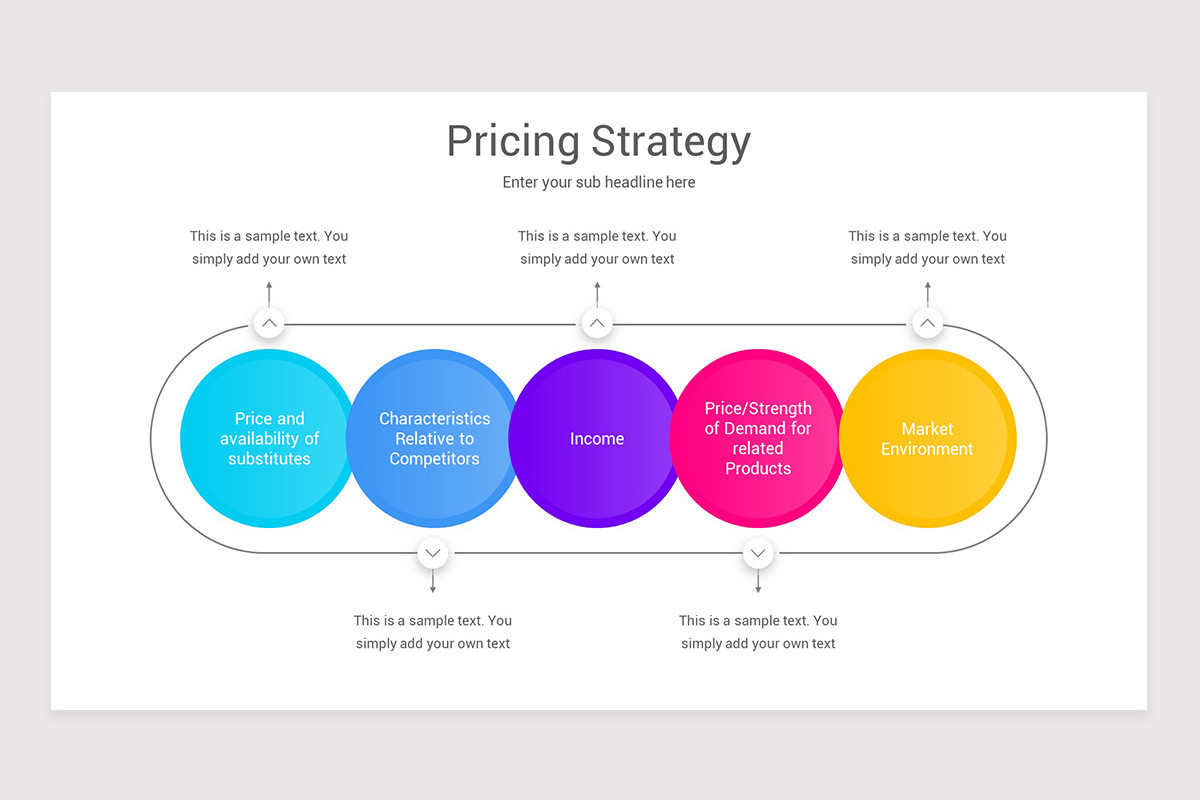 Pricing Strategy

Enter your sub headline here

This is a sample text. You simply add your own text

This is a sample text. You simply add your own text

This is a sample text. You simply add your own text

Price and availability of substitutes

Characteristics Relative to Competitors

Income

Price/Strength of Demand for related Products

Market Environment

This is a sample text. You simply add your own text

This is a sample text. You simply add your own text